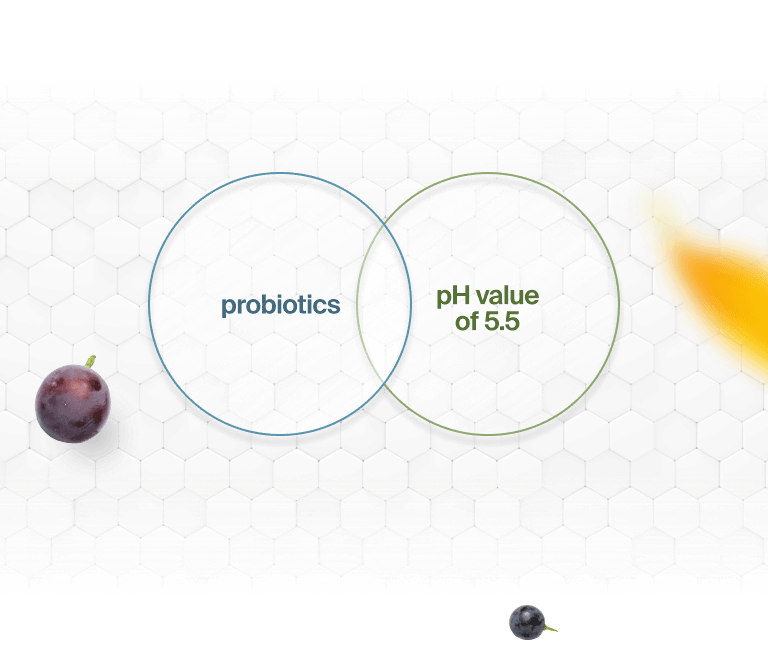 probiotics

pH value of 5.5